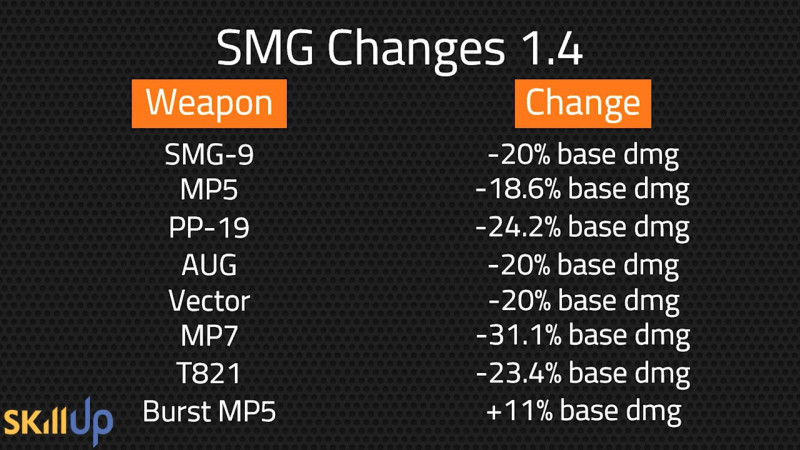 SMG Changes 1.4

| Weapon | Change |
|---|---|
| SMG-9 | -20% base dmg |
| MP5 | -18.6% base dmg |
| PP-19 | -24.2% base dmg |
| AUG | -20% base dmg |
| Vector | -20% base dmg |
| MP7 | -31.1% base dmg |
| T821 | -23.4% base dmg |
| Burst MP5 | +11% base dmg |

SkillUp